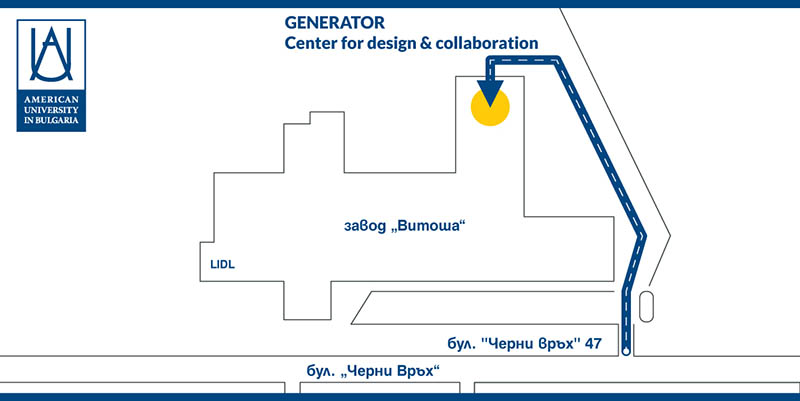 AMERICAN UNIVERSITY IN BULGARIA

GENERATOR
Center for design & collaboration

завод „Витоша“

LIDL

бул. "Черни връх" 47

бул. „Черни Връх“